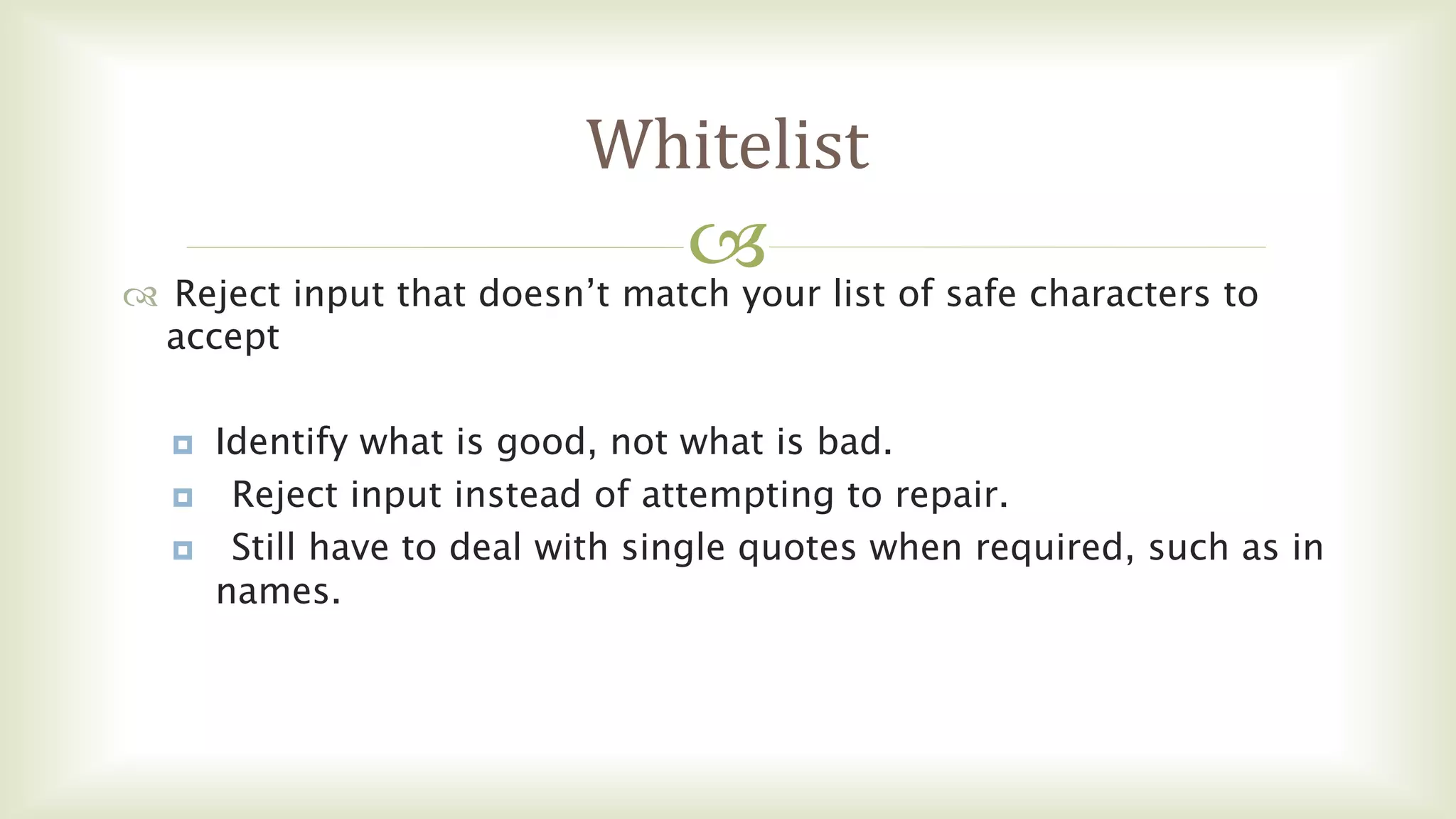 Whitelist

Reject input that doesn’t match your list of safe characters to accept

Identify what is good, not what is bad.
Reject input instead of attempting to repair.
Still have to deal with single quotes when required, such as in names.